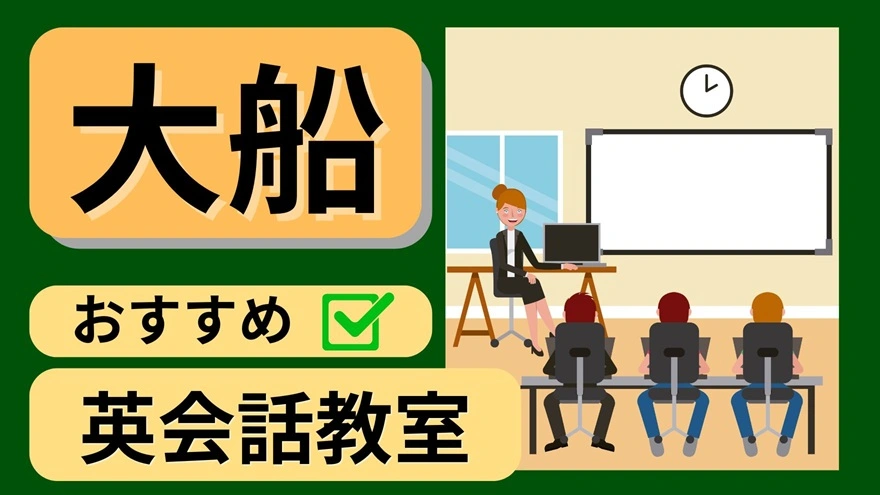 大船

おすすめ

英会話教室